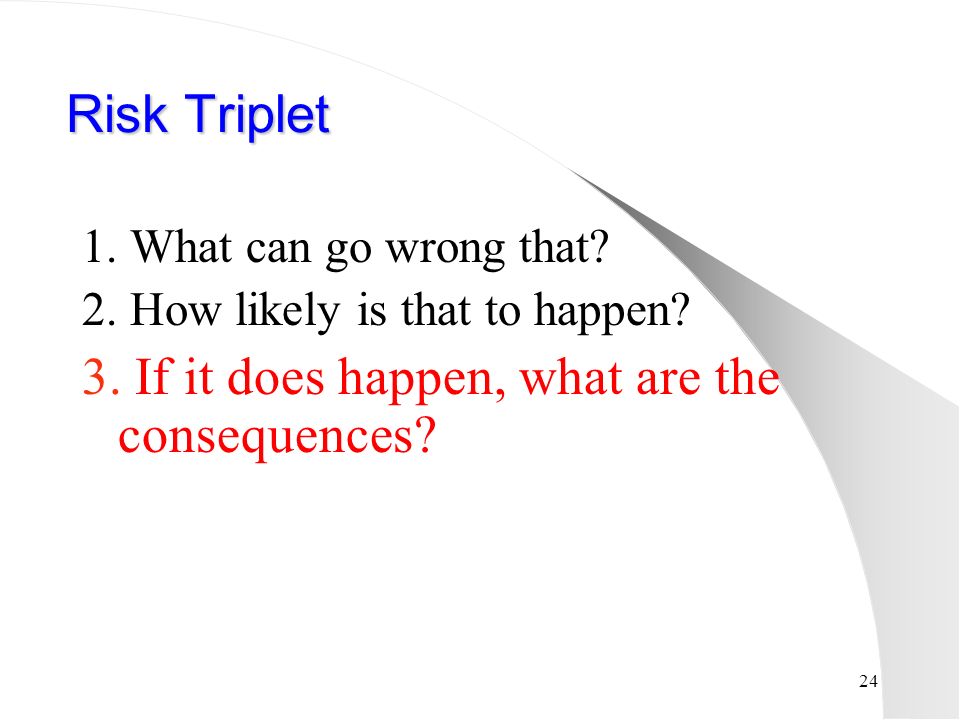 Risk Triplet

1. What can go wrong that?
2. How likely is that to happen?
3. If it does happen, what are the consequences?

24